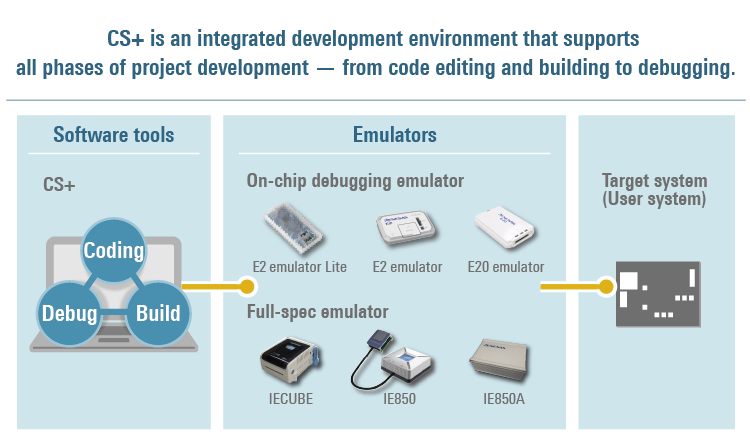 CS+ is an integrated development environment that supports all phases of project development — from code editing and building to debugging.

Software tools

CS+

Coding

Debug

Build

Emulators

On-chip debugging emulator

E2 emulator Lite

E2 emulator

E20 emulator

Full-spec emulator

IECUBE

IE850

IE850A

Target system (User system)